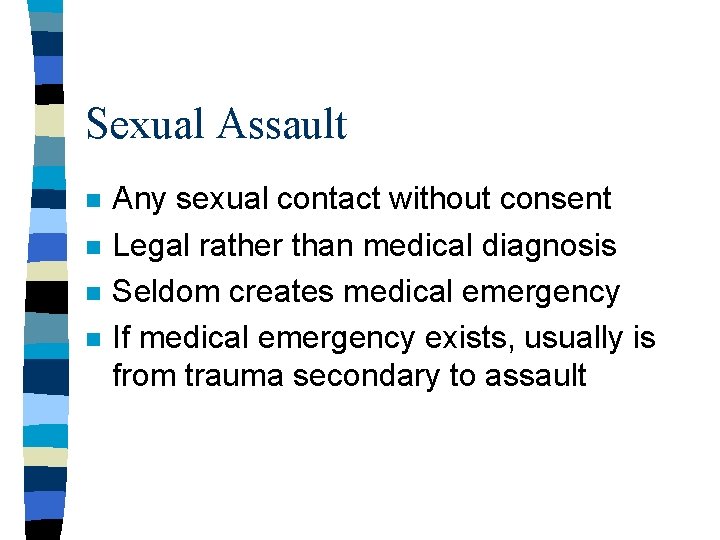 Sexual Assault

- Any sexual contact without consent
- Legal rather than medical diagnosis
- Seldom creates medical emergency
- If medical emergency exists, usually is from trauma secondary to assault